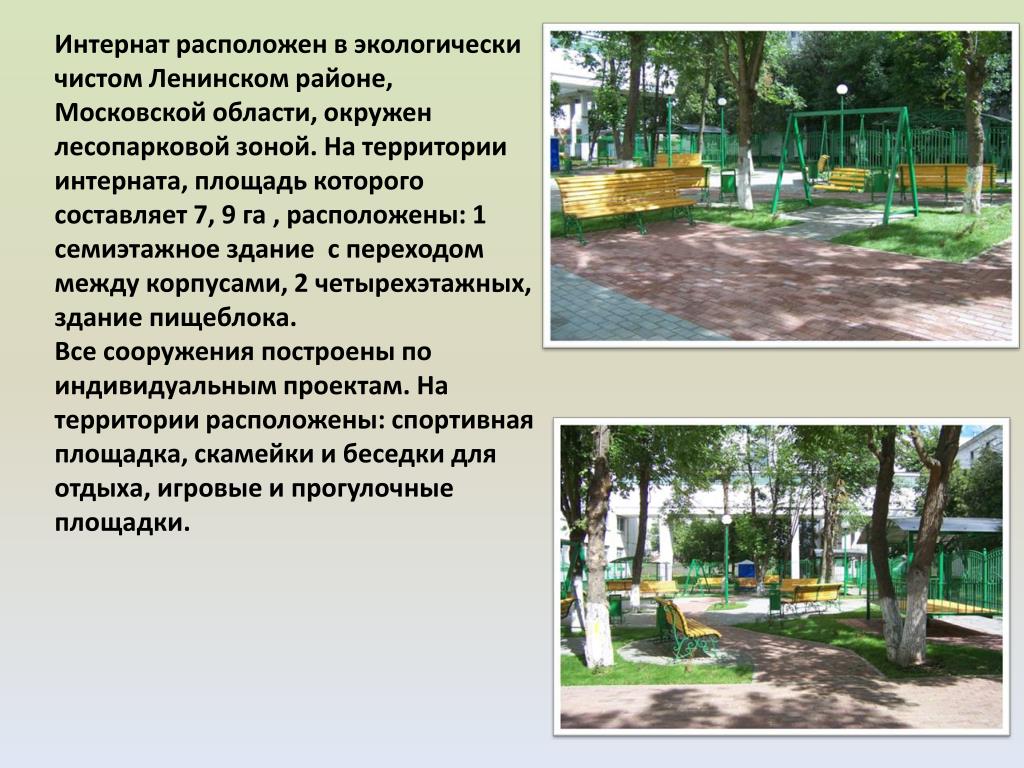 Интернат расположен в экологически чистом Ленинском районе, Московской области, окружен лесопарковой зоной. На территории интерната, площадь которого составляет 7, 9 га , расположены: 1 семиэтажное здание  с переходом между корпусами, 2 четырехэтажных, здание пищеблока.
Все сооружения построены по индивидуальным проектам. На территории расположены: спортивная площадка, скамейки и беседки для отдыха, игровые и прогулочные площадки.